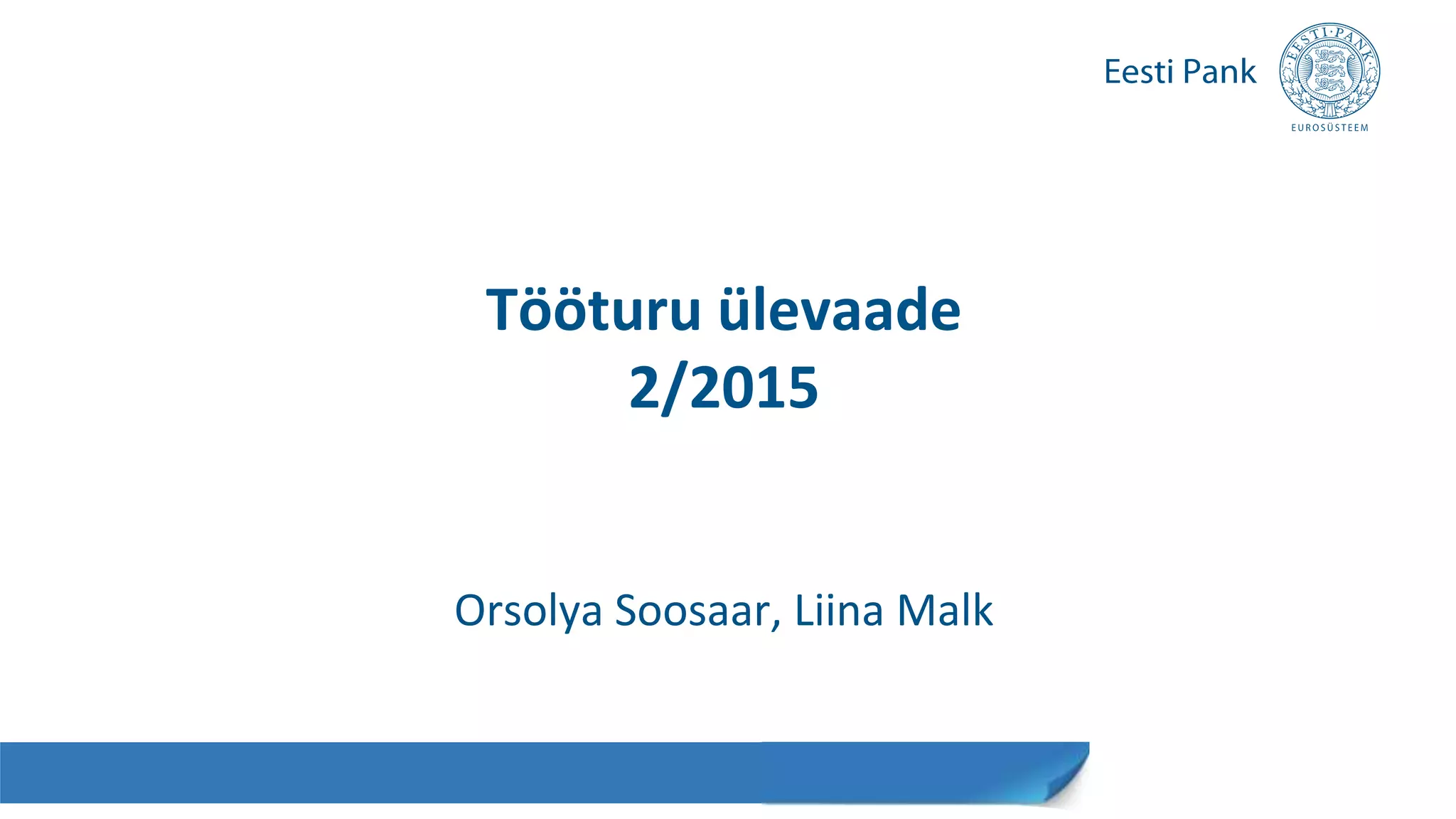 Eesti Pank

EESTI·PANK

EUROSÜSTEEM

Tööturu ülevaade 2/2015

Orsolya Soosaar, Liina Malk